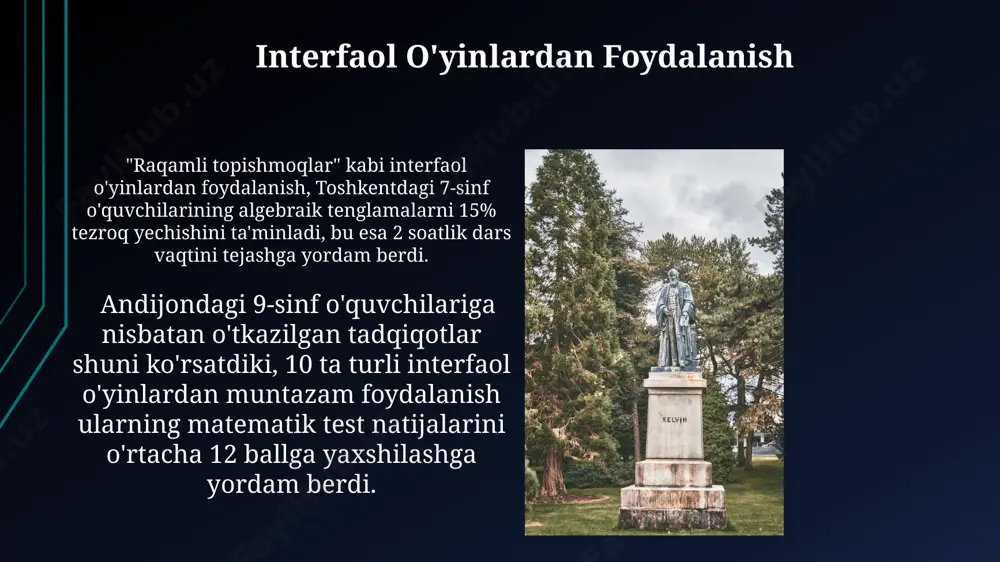 Interfaol O'yinlardan Foydalanish

"Raqamli topishmoqlar" kabi interfaol o'yinlardan foydalanish, Toshkentdagi 7-sinf o'quvchilarining algebraik tenglamalarni 15% tezroq yechishini ta'minladi, bu esa 2 soatlik dars vaqtini tejashga yordam berdi.

Andijondagi 9-sinf o'quvchilariga nisbatan o'tkazilgan tadqiqotlar shuni ko'rsatdiki, 10 ta turli interfaol o'yinlardan muntazam foydalanish ularning matematik test natijalarini o'rtacha 12 ballga yaxshilashga yordam berdi.

KELVIN